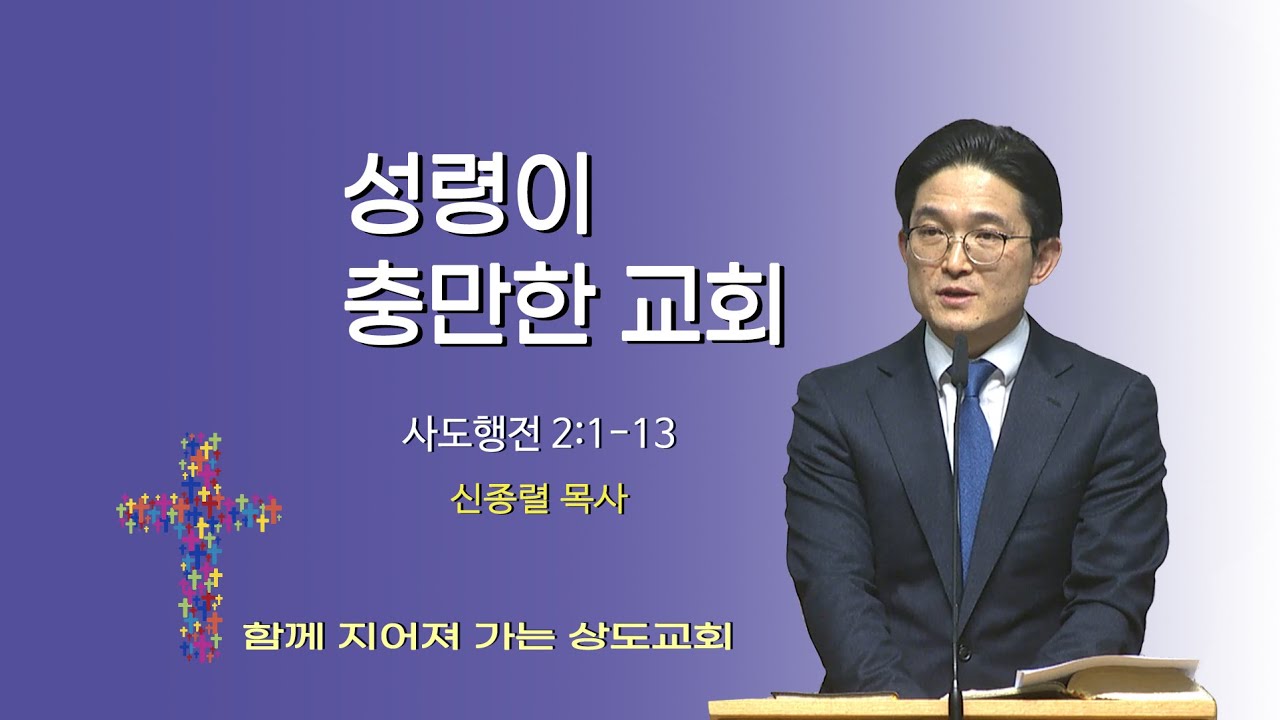 성령이
충만한 교회

사도행전 2:1-13

신종렬 목사

함께 지어져 가는 상도교회